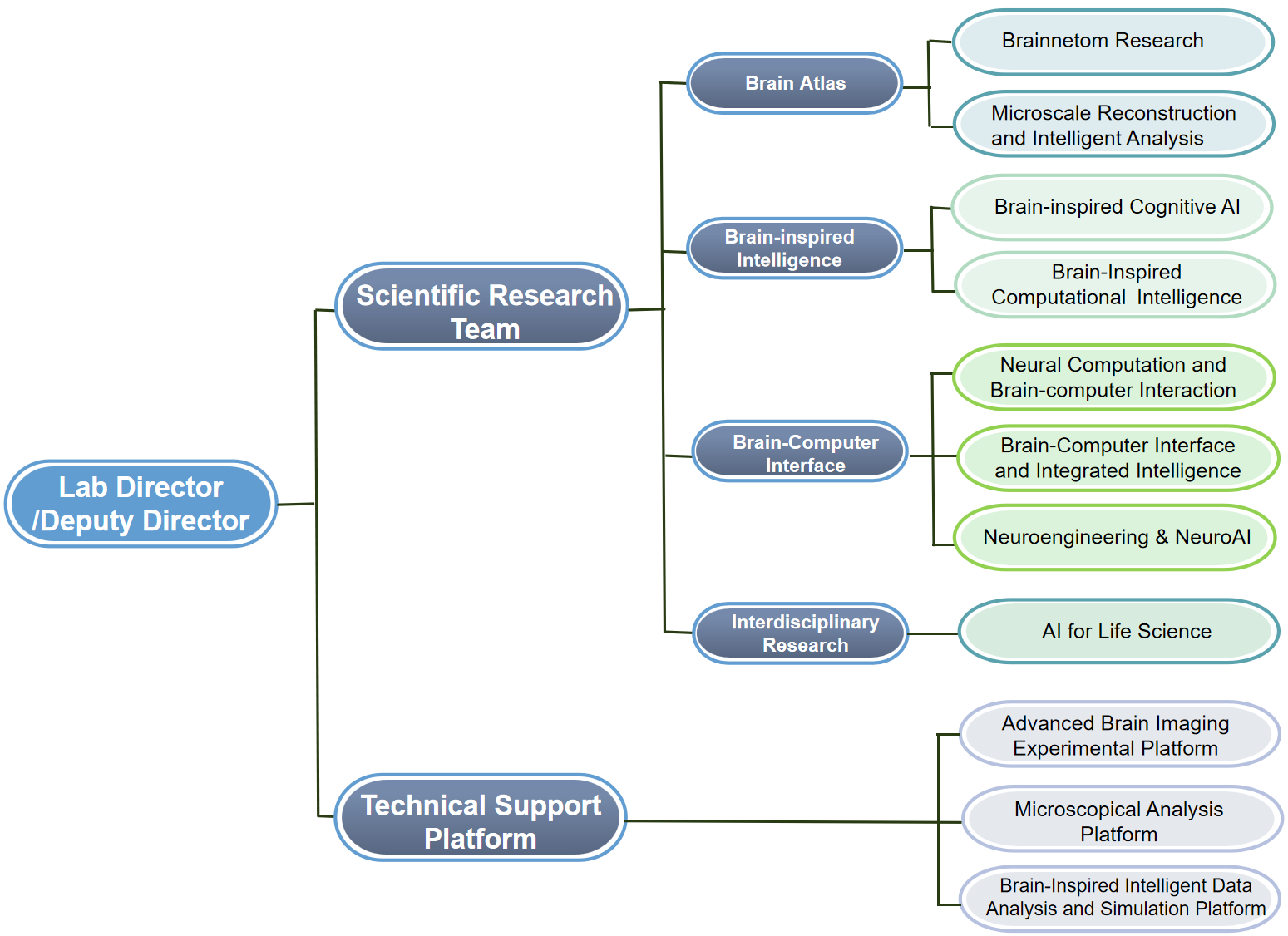 Lab Director /Deputy Director

Scientific Research Team

Brain Atlas

Brainnetom Research

Microscale Reconstruction and Intelligent Analysis

Brain-inspired Intelligence

Brain-inspired Cognitive AI

Brain-Inspired Computational Intelligence

Brain-Computer Interface

Neural Computation and Brain-computer Interaction

Brain-Computer Interface and Integrated Intelligence

Neuroengineering & NeuroAI

Interdisciplinary Research

AI for Life Science

Technical Support Platform

Advanced Brain Imaging Experimental Platform

Microscopical Analysis Platform

Brain-Inspired Intelligent Data Analysis and Simulation Platform